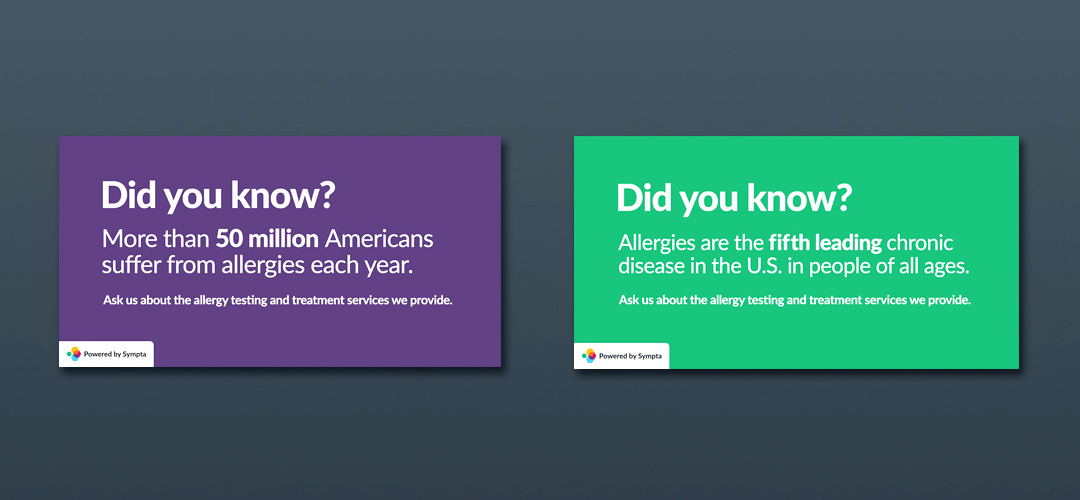 Did you know?

More than 50 million Americans suffer from allergies each year.

Ask us about the allergy testing and treatment services we provide.

Powered by Sympta

Did you know?

Allergies are the fifth leading chronic disease in the U.S. in people of all ages.

Ask us about the allergy testing and treatment services we provide.

Powered by Sympta